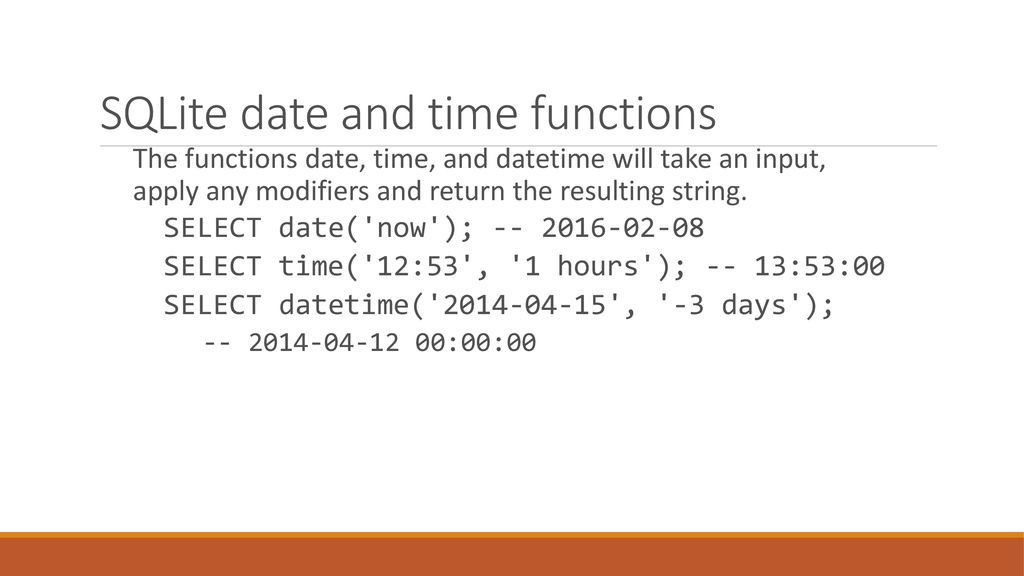 SQLite date and time functions

The functions date, time, and datetime will take an input, apply any modifiers and return the resulting string.

SELECT date('now'); -- 2016-02-08
SELECT time('12:53', '1 hours'); -- 13:53:00
SELECT datetime('2014-04-15', '-3 days');
-- 2014-04-12 00:00:00